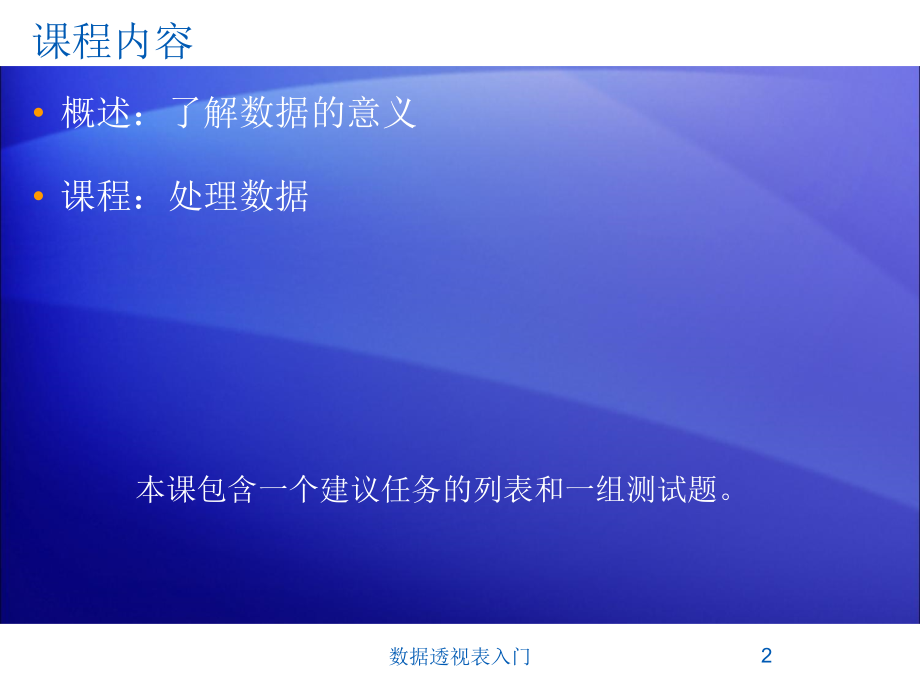 课程内容

• 概述：了解数据的意义

• 课程：处理数据

本课包含一个建议任务的列表和一组测试题。

数据透视表入门

2